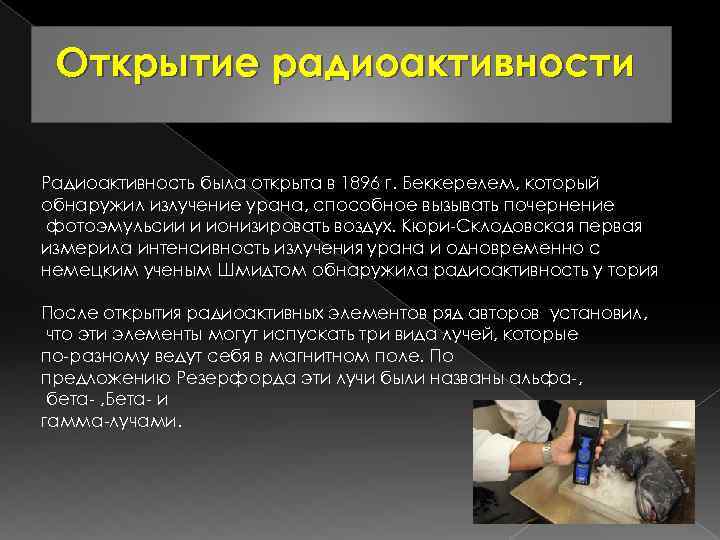 Открытие радиоактивности

Радиоактивность была открыта в 1896 г. Беккерелем, который обнаружил излучение урана, способное вызывать почернение фотоэмульсии и ионизировать воздух. Кюри-Склодовская первая измерила интенсивность излучения урана и одновременно с немецким ученым Шмидтом обнаружила радиоактивность у тория

После открытия радиоактивных элементов ряд авторов установил, что эти элементы могут испускать три вида лучей, которые по-разному ведут себя в магнитном поле. По предложению Резерфорда эти лучи были названы альфа-, бета- ,Бета- и гамма-лучами.